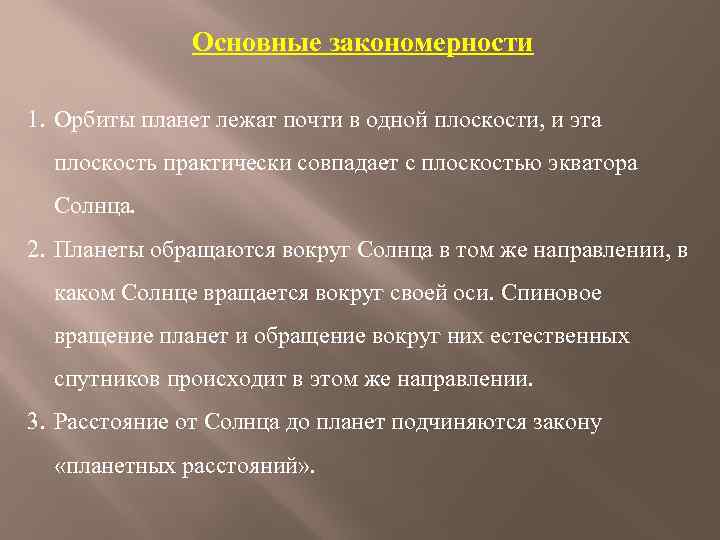 Основные закономерности

1. Орбиты планет лежат почти в одной плоскости, и эта плоскость практически совпадает с плоскостью экватора Солнца.

2. Планеты обращаются вокруг Солнца в том же направлении, в каком Солнце вращается вокруг своей оси. Спиновое вращение планет и обращение вокруг них естественных спутников происходит в этом же направлении.

3. Расстояние от Солнца до планет подчиняются закону «планетных расстояний».